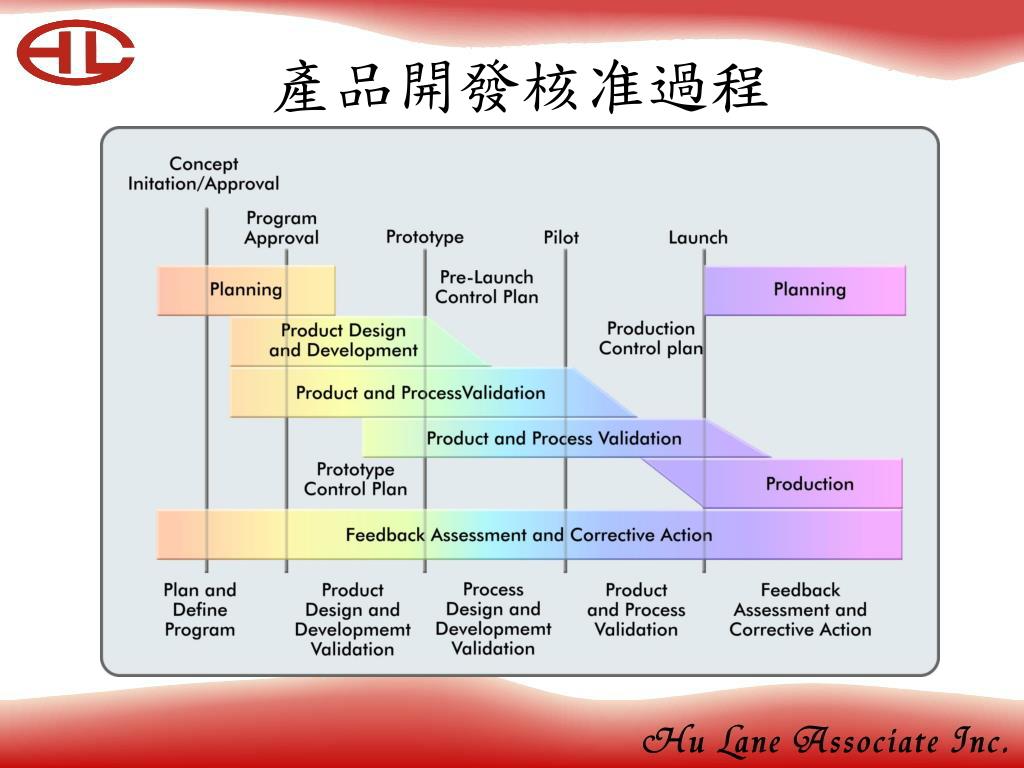 HL

產品開發核准過程

Concept Initation/Approval

Program Approval

Prototype

Pilot

Launch

Planning

Pre-Launch Control Plan

Planning

Product Design and Development

Production Control plan

Product and ProcessValidation

Product and Process Validation

Prototype Control Plan

Production

Feedback Assessment and Corrective Action

Plan and Define Program

Product Design and Developmemt Validation

Process Design and Developmemt Validation

Product and Process Validation

Feedback Assessment and Corrective Action

Hu Lane Associate Inc.